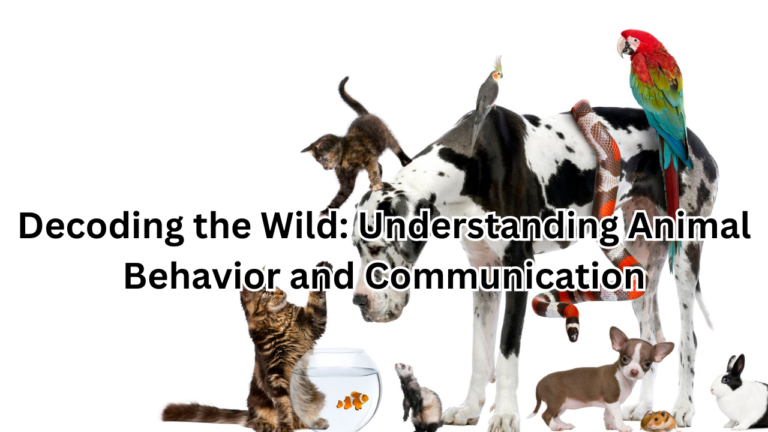 Decoding the Wild: Understanding Animal Behavior and Communication